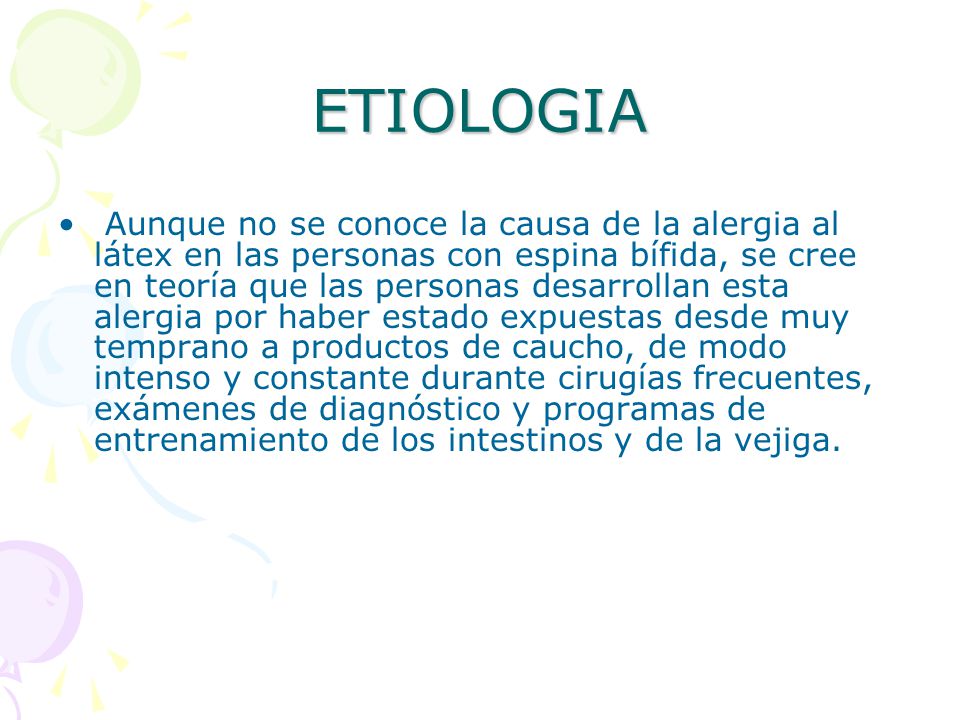 ETIOLOGIA

• Aunque no se conoce la causa de la alergia al látex en las personas con espina bífida, se cree en teoría que las personas desarrollan esta alergia por haber estado expuestas desde muy temprano a productos de caucho, de modo intenso y constante durante cirugías frecuentes, exámenes de diagnóstico y programas de entrenamiento de los intestinos y de la vejiga.